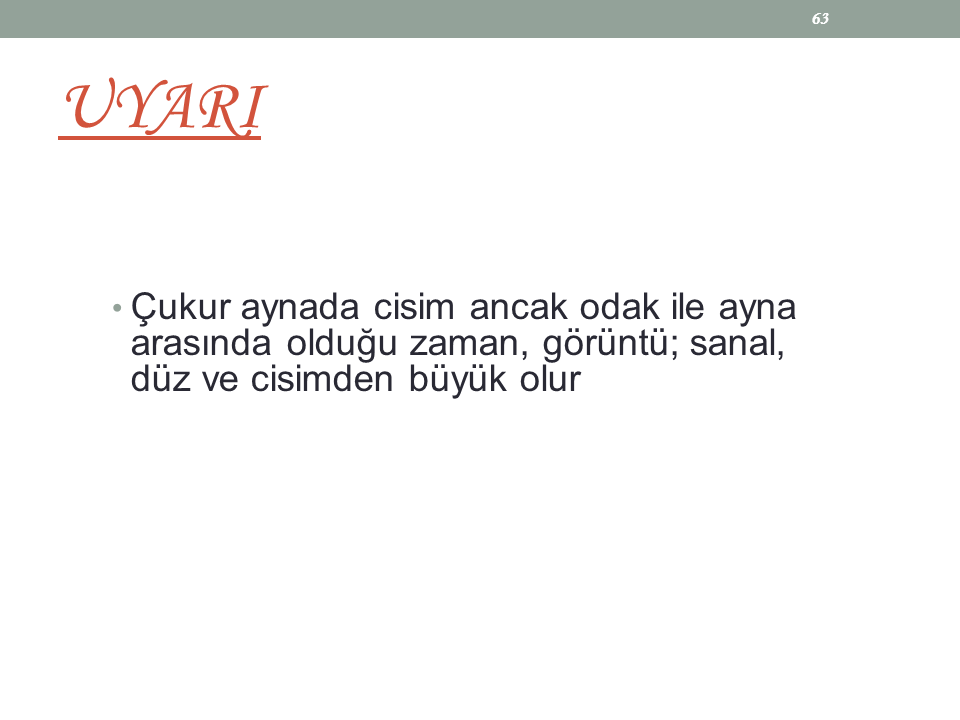 63

UYARI

• Çukur aynada cisim ancak odak ile ayna arasında olduğu zaman, görüntü; sanal, düz ve cisimden büyük olur